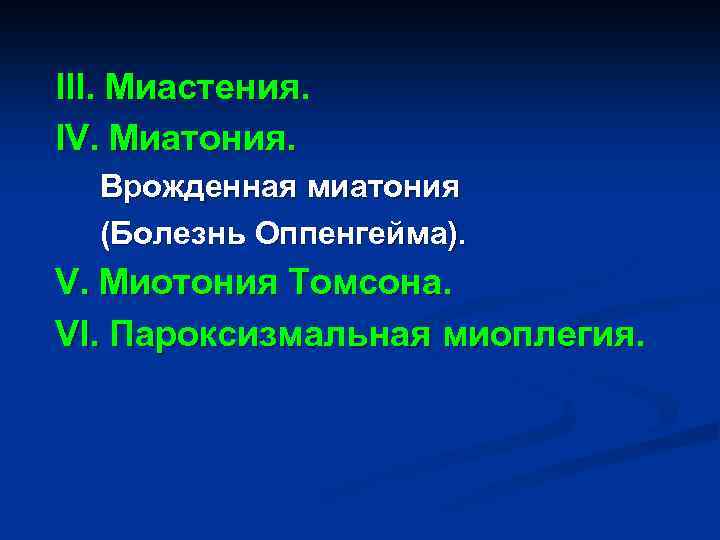 III. Миастения.

IV. Миатония.

Врожденная миатония (Болезнь Оппенгейма).

V. Миотония Томсона.

VI. Пароксизмальная миоплегия.